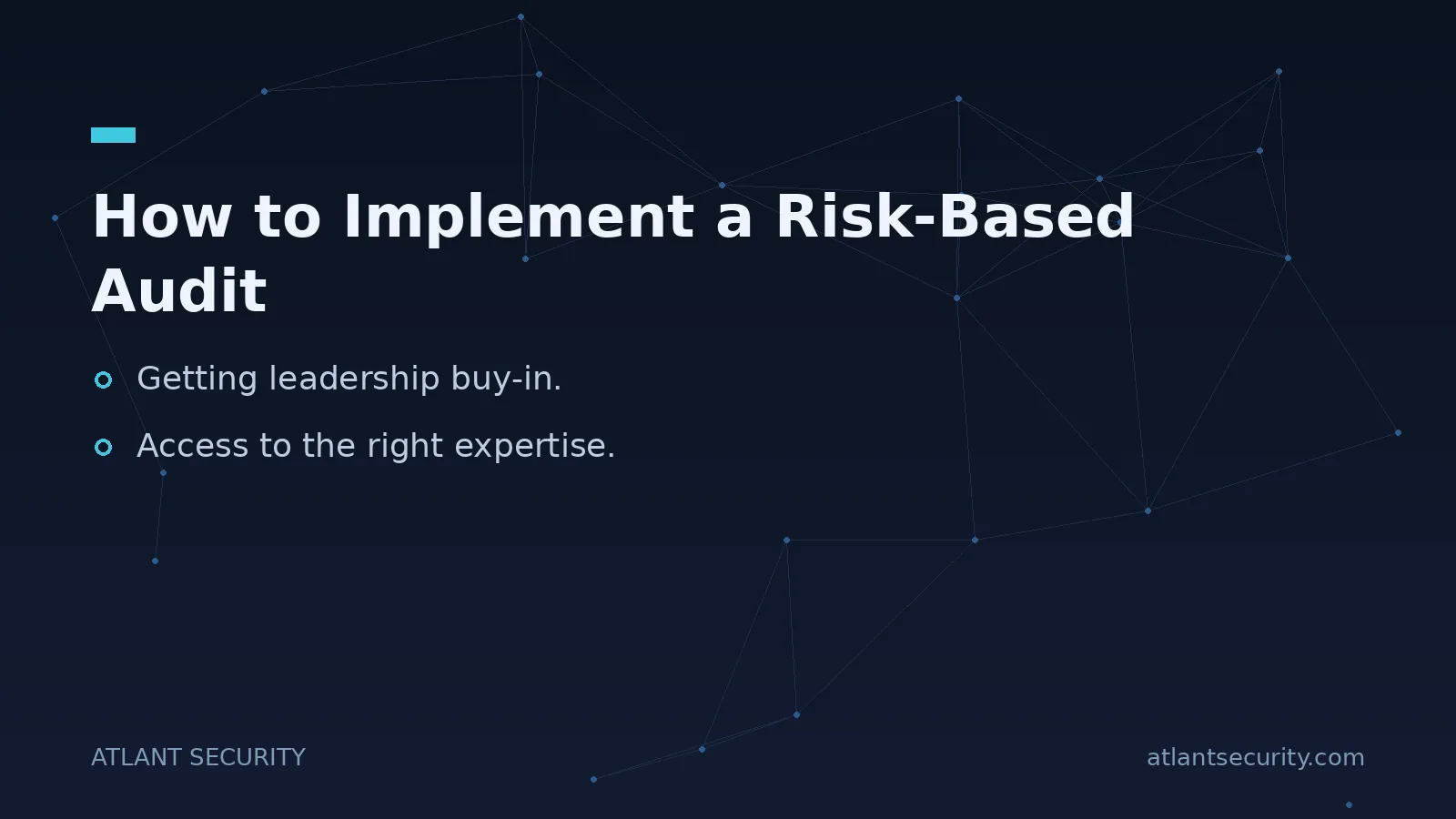 How to Implement a Risk-Based Audit

Getting leadership buy-in.

Access to the right expertise.

ATLANT SECURITY

atlantsecurity.com